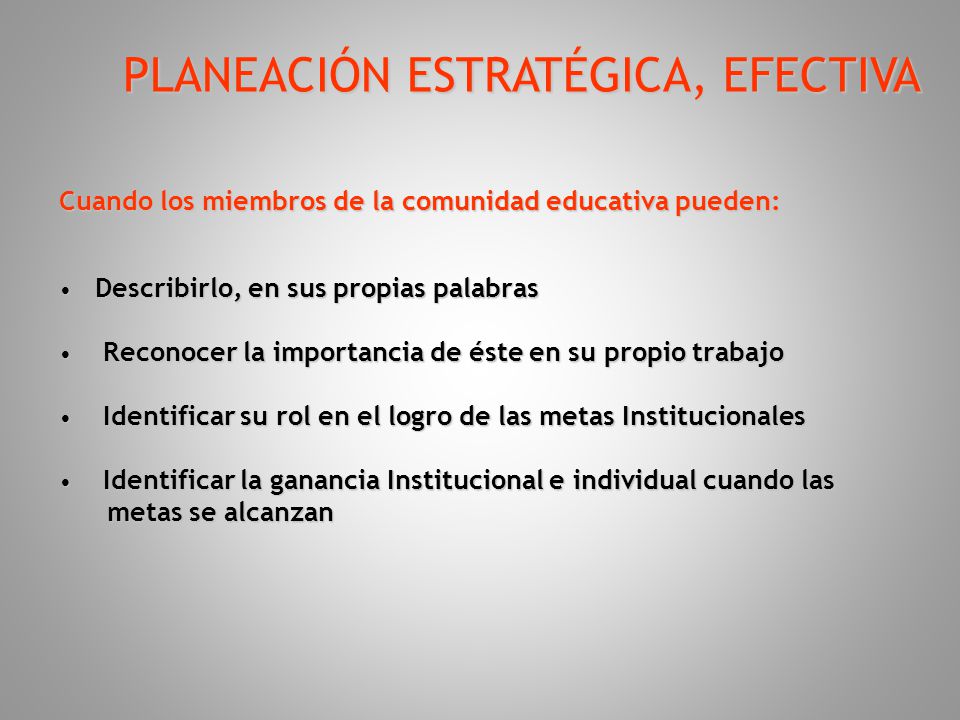 PLANEACIÓN ESTRATÉGICA, EFECTIVA

Cuando los miembros de la comunidad educativa pueden:

• Describirlo, en sus propias palabras

• Reconocer la importancia de éste en su propio trabajo

• Identificar su rol en el logro de las metas Institucionales

• Identificar la ganancia Institucional e individual cuando las metas se alcanzan